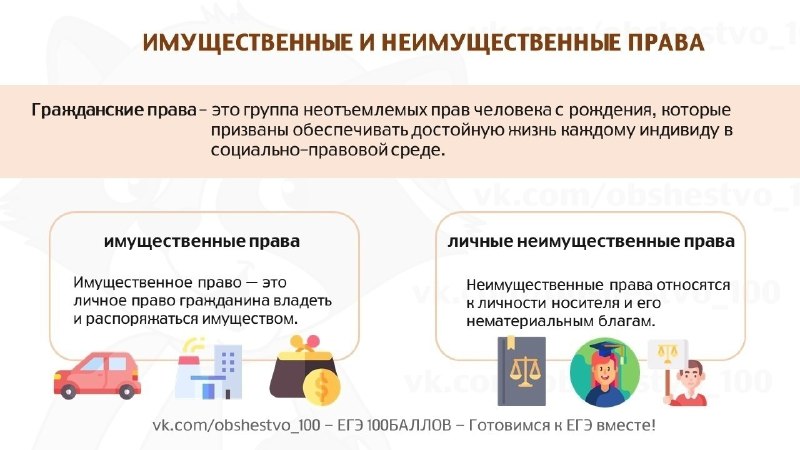 ИМУЩЕСТВЕННЫЕ И НЕИМУЩЕСТВЕННЫЕ ПРАВА

Гражданские права – это группа неотъемлемых прав человека с рождения, которые призваны обеспечивать достойную жизнь каждому индивиду в социально-правовой среде.

имущественные права

Имущественное право — это личное право гражданина владеть и распоряжаться имуществом.

личные неимущественные права

Неимущественные права относятся к личности носителя и его нематериальным благам.

vk.com/obshestvo_100 – ЕГЭ 100БАЛЛОВ – Готовимся к ЕГЭ вместе!

vk.com/obshestvo_100
vk.com/obshestvo_100
vk.com/obshestvo_100
vk.com/obshestvo_100